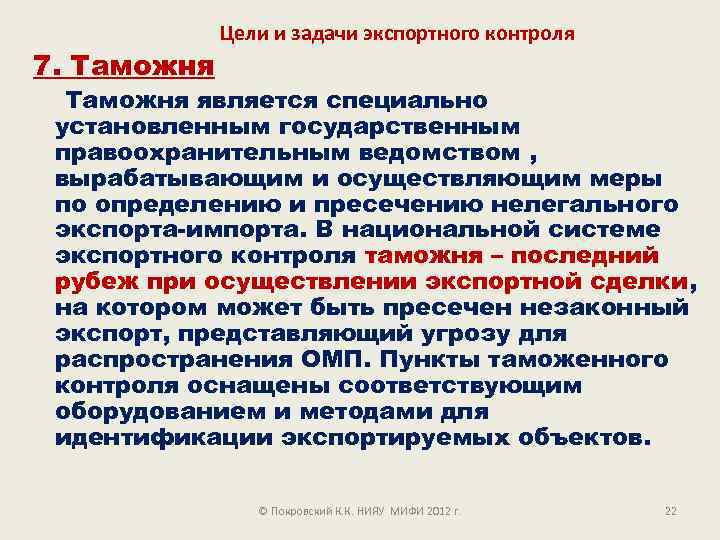 Цели и задачи экспортного контроля

7. Таможня

Таможня является специально установленным государственным правоохранительным ведомством , вырабатывающим и осуществляющим меры по определению и пресечению нелегального экспорта-импорта. В национальной системе экспортного контроля таможня – последний рубеж при осуществлении экспортной сделки, на котором может быть пресечен незаконный экспорт, представляющий угрозу для распространения ОМП. Пункты таможенного контроля оснащены соответствующим оборудованием и методами для идентификации экспортируемых объектов.

© Покровский К.К. НИЯУ МИФИ 2012 г.

22